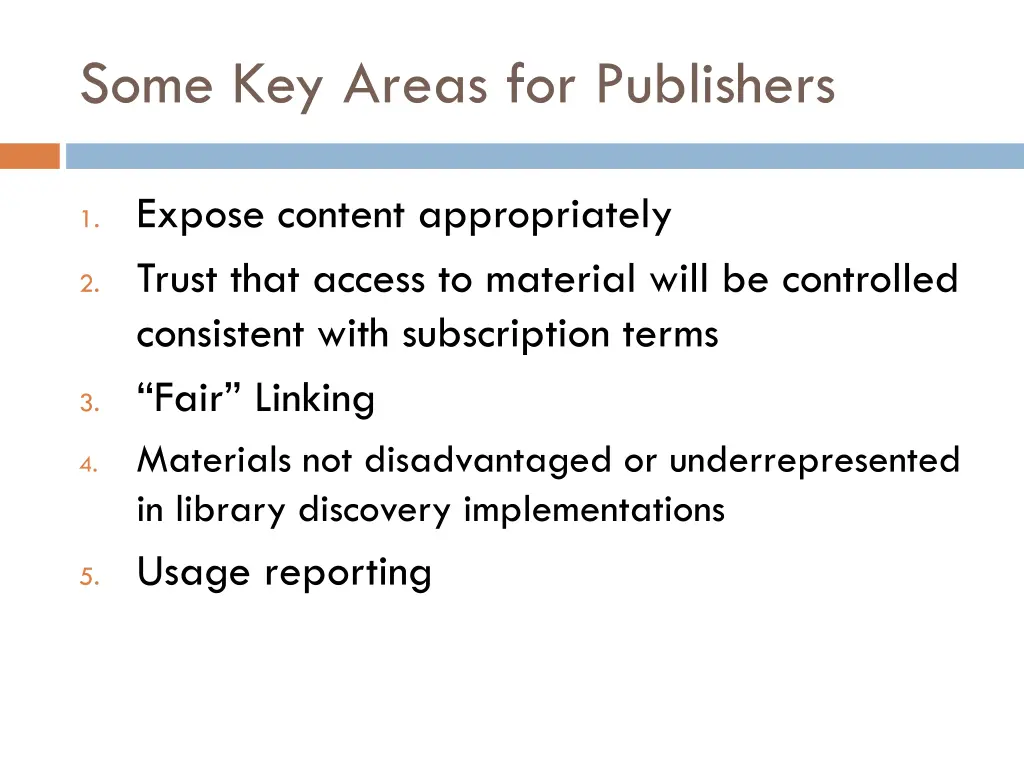 Some Key Areas for Publishers

1. Expose content appropriately
2. Trust that access to material will be controlled consistent with subscription terms
3. “Fair” Linking
4. Materials not disadvantaged or underrepresented in library discovery implementations
5. Usage reporting